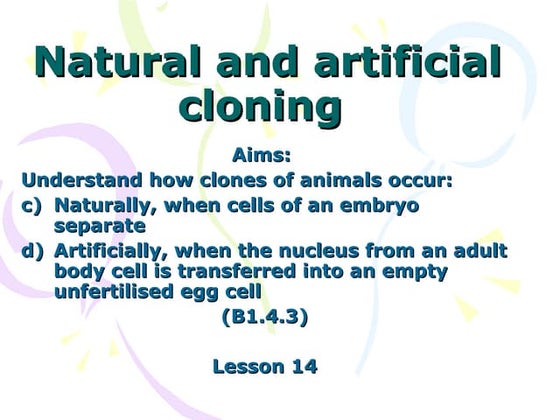 Natural and artificial cloning

Aims:

Understand how clones of animals occur:

c) Naturally, when cells of an embryo separate

d) Artificially, when the nucleus from an adult body cell is transferred into an empty unfertilised egg cell

(B1.4.3)

Lesson 14